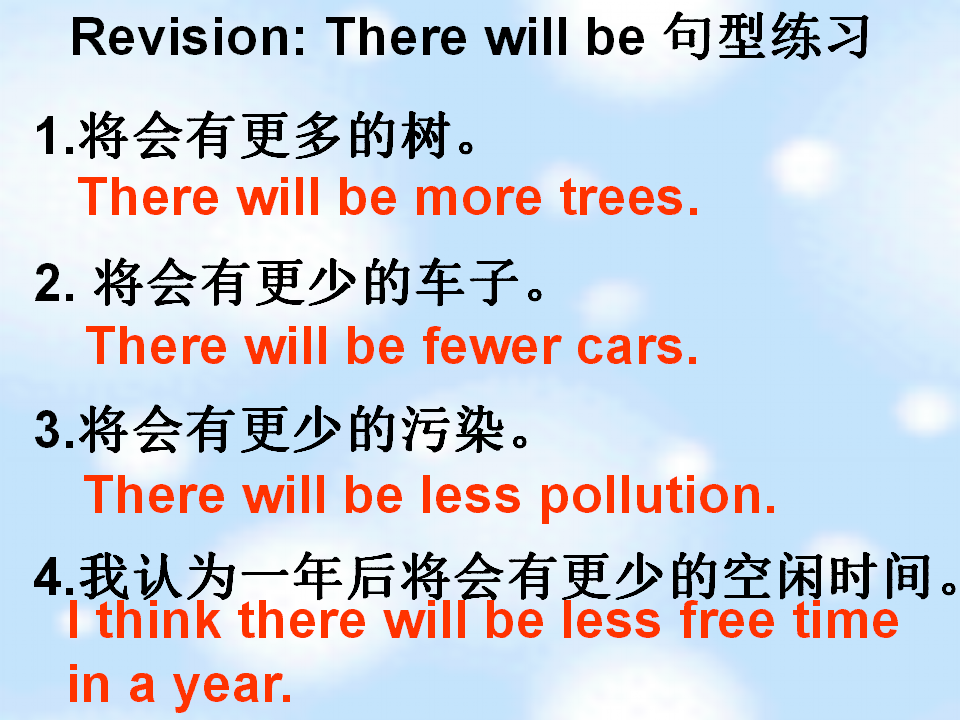 Revision: There will be 句型练习

1.将会有更多的树。
There will be more trees.

2. 将会有更少的车子。
There will be fewer cars.

3.将会有更少的污染。
There will be less pollution.

4.我认为一年后将会有更少的空闲时间。
I think there will be less free time in a year.